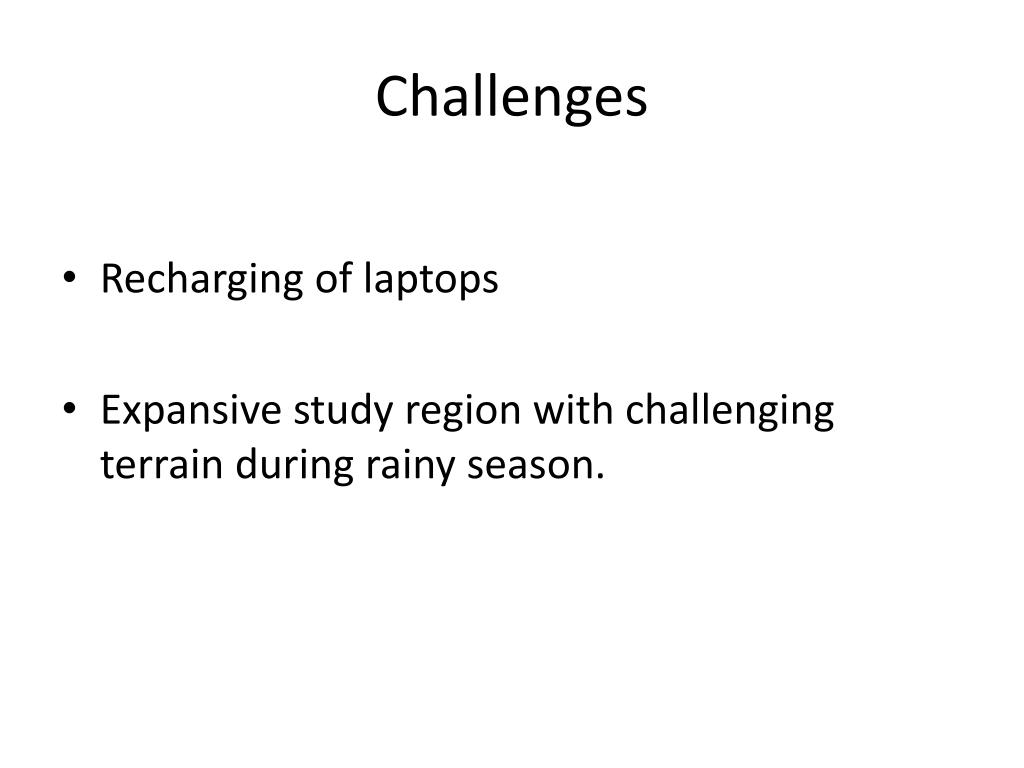 Challenges

• Recharging of laptops

• Expansive study region with challenging terrain during rainy season.